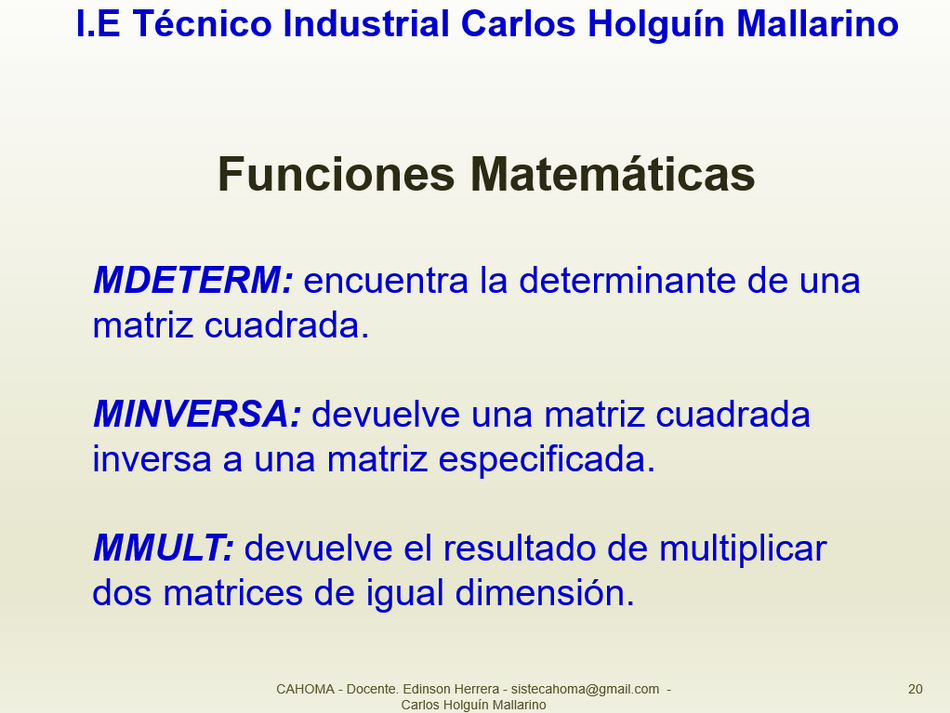 I.E Técnico Industrial Carlos Holguín Mallarino

Funciones Matemáticas

MDETERM: encuentra la determinante de una matriz cuadrada.

MINVERSA: devuelve una matriz cuadrada inversa a una matriz especificada.

MMULT: devuelve el resultado de multiplicar dos matrices de igual dimensión.

CAHOMA - Docente. Edinson Herrera - sistecahoma@gmail.com - Carlos Holguín Mallarino

20